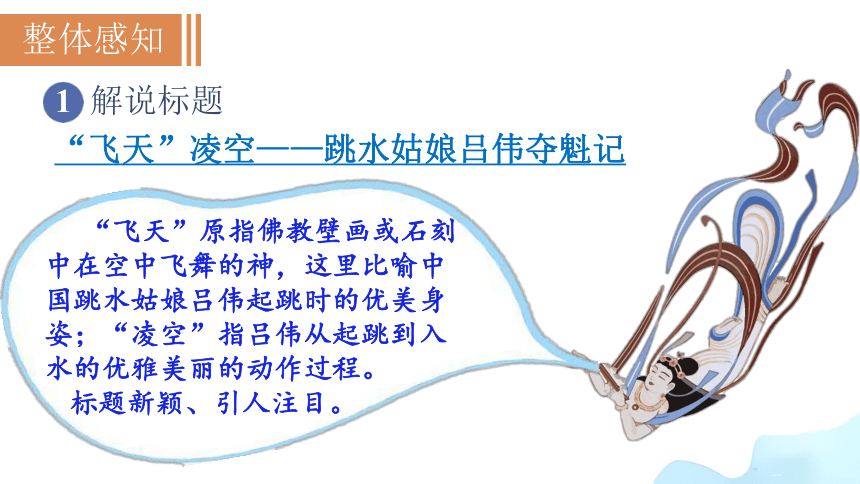 整体感知

1 解说标题

“飞天”凌空——跳水姑娘吕伟夺魁记

“飞天”原指佛教壁画或石刻中在空中飞舞的神，这里比喻中国跳水姑娘吕伟起跳时的优美身姿；“凌空”指吕伟从起跳到入水的优雅美丽的动作过程。

标题新颖、引人注目。